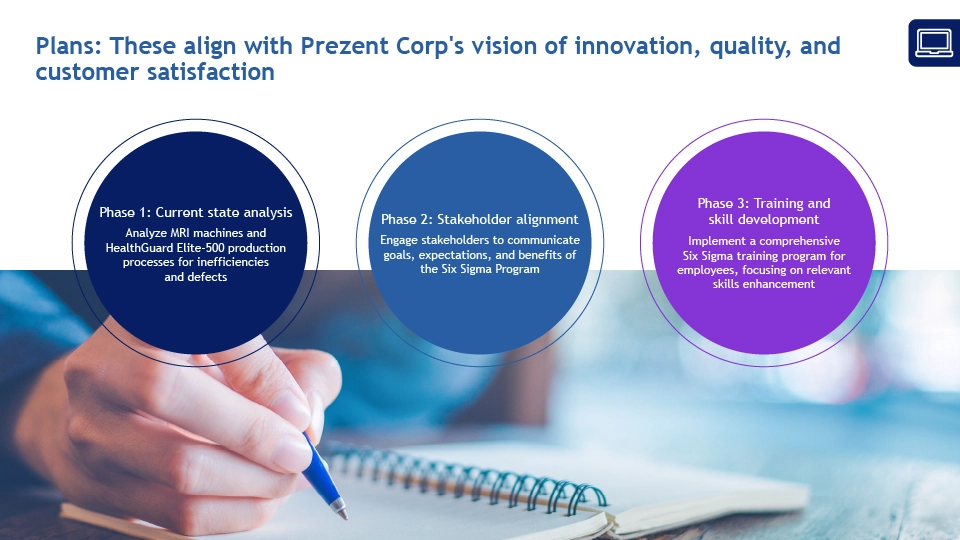 Plans: These align with Prezent Corp's vision of innovation, quality, and customer satisfaction

Phase 1: Current state analysis

Analyze MRI machines and HealthGuard Elite-500 production processes for inefficiencies and defects

Phase 2: Stakeholder alignment

Engage stakeholders to communicate goals, expectations, and benefits of the Six Sigma Program

Phase 3: Training and skill development

Implement a comprehensive Six Sigma training program for employees, focusing on relevant skills enhancement